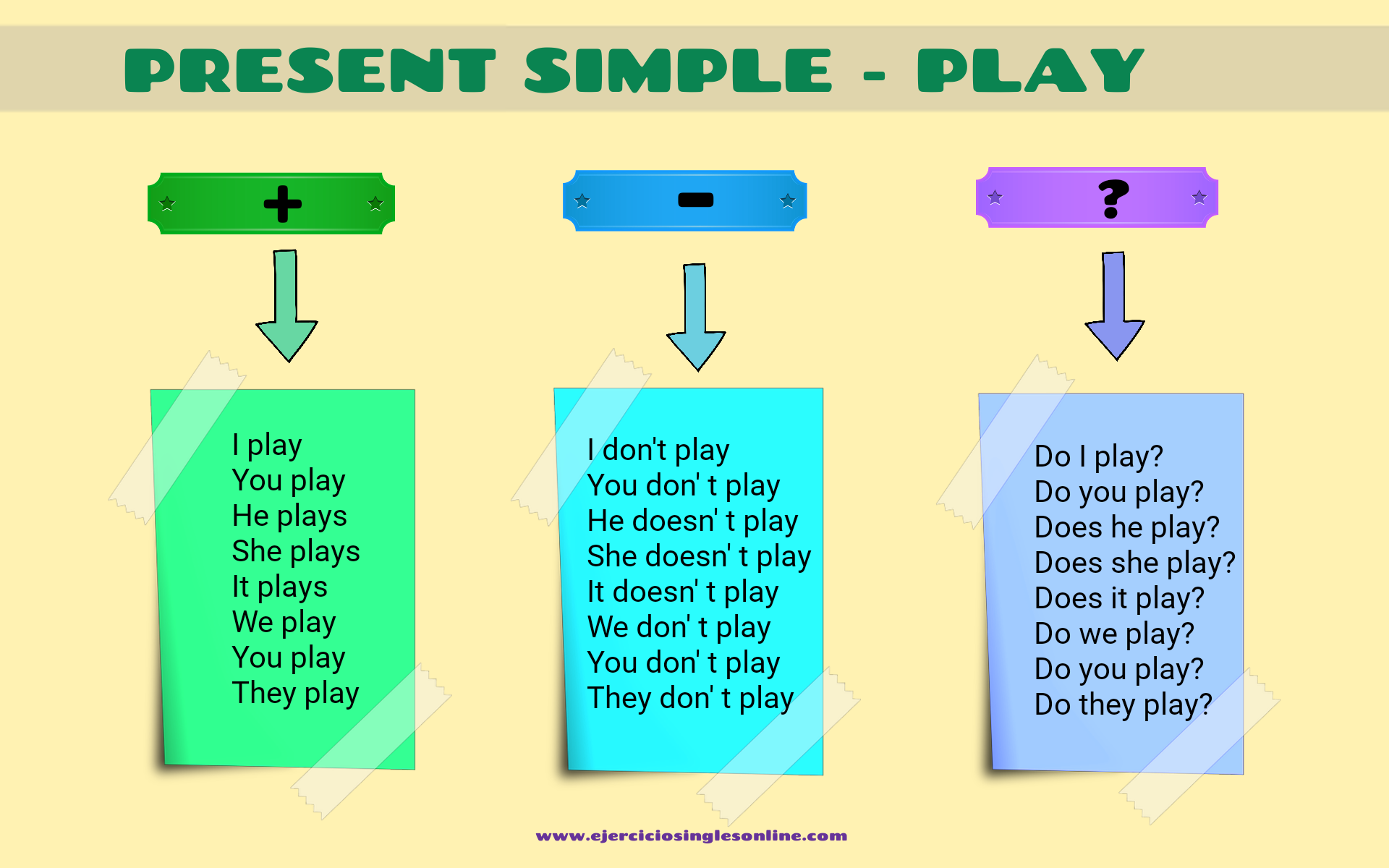 PRESENT SIMPLE - PLAY

+

I play
You play
He plays
She plays
It plays
We play
You play
They play

-

I don't play
You don' t play
He doesn' t play
She doesn' t play
It doesn' t play
We don' t play
You don' t play
They don' t play

?

Do I play?
Do you play?
Does he play?
Does she play?
Does it play?
Do we play?
Do you play?
Do they play?

www.ejerciciosinglesonline.com